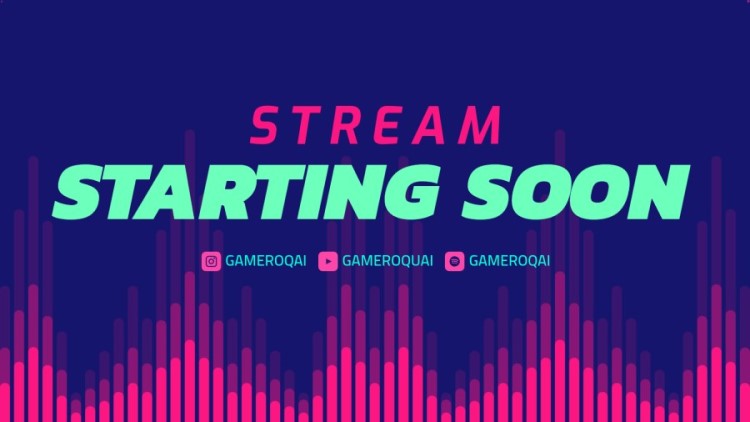 STREAM
STARTING SOON

GAMEROQAI GAMEROQUAI GAMEROQAI